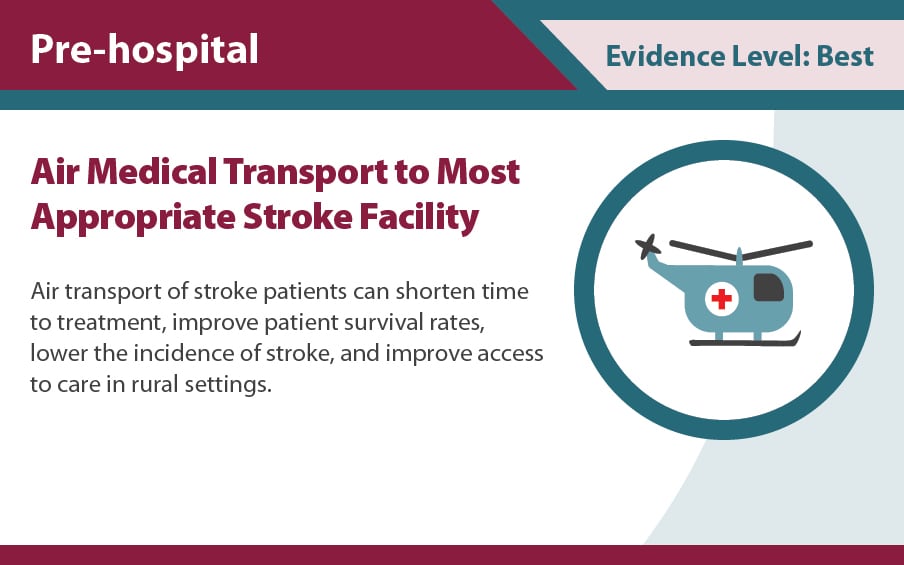 Pre-hospital

Evidence Level: Best

Air Medical Transport to Most Appropriate Stroke Facility

Air transport of stroke patients can shorten time to treatment, improve patient survival rates, lower the incidence of stroke, and improve access to care in rural settings.